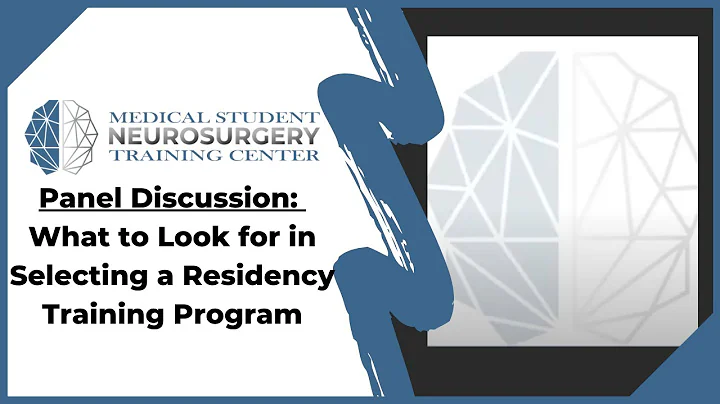 MEDICAL STUDENT
NEUROSURGERY
TRAINING CENTER

Panel Discussion:
What to Look for in Selecting a Residency Training Program